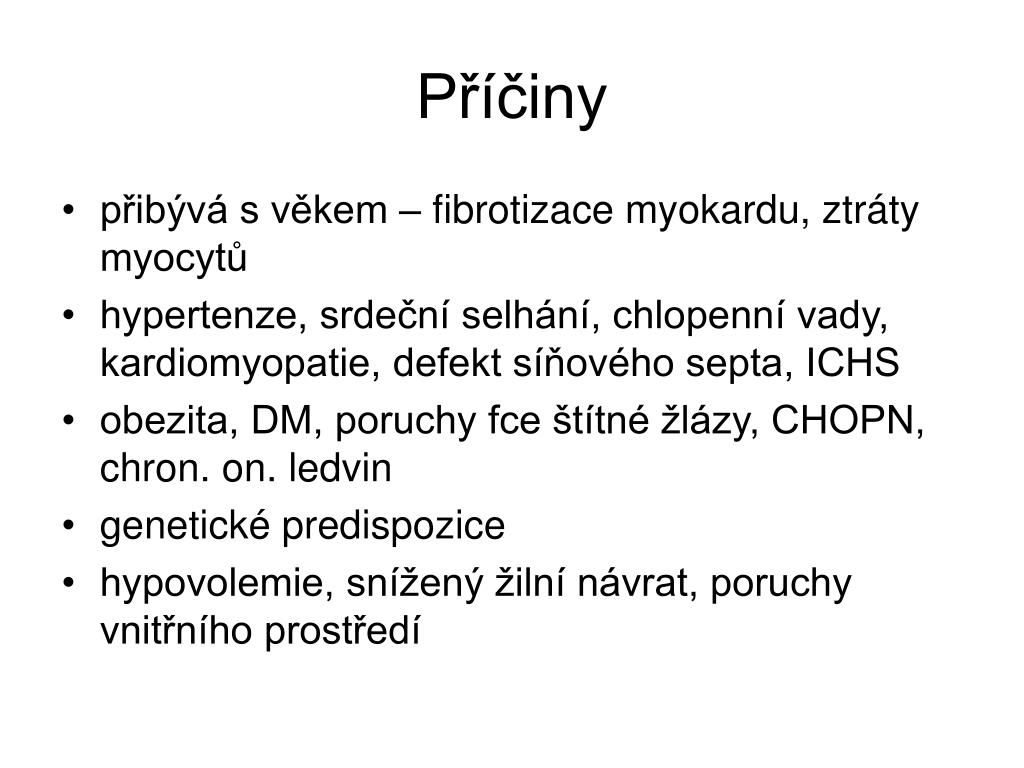 Příčiny

• přibývá s věkem – fibrotizace myokardu, ztráty myocytů
• hypertenze, srdeční selhání, chlopenní vady, kardiomyopatie, defekt síňového septa, ICHS
• obezita, DM, poruchy fce štítné žlázy, CHOPN, chron. on. ledvin
• genetické predispozice
• hypovolemie, snížený žilní návrat, poruchy vnitřního prostředí